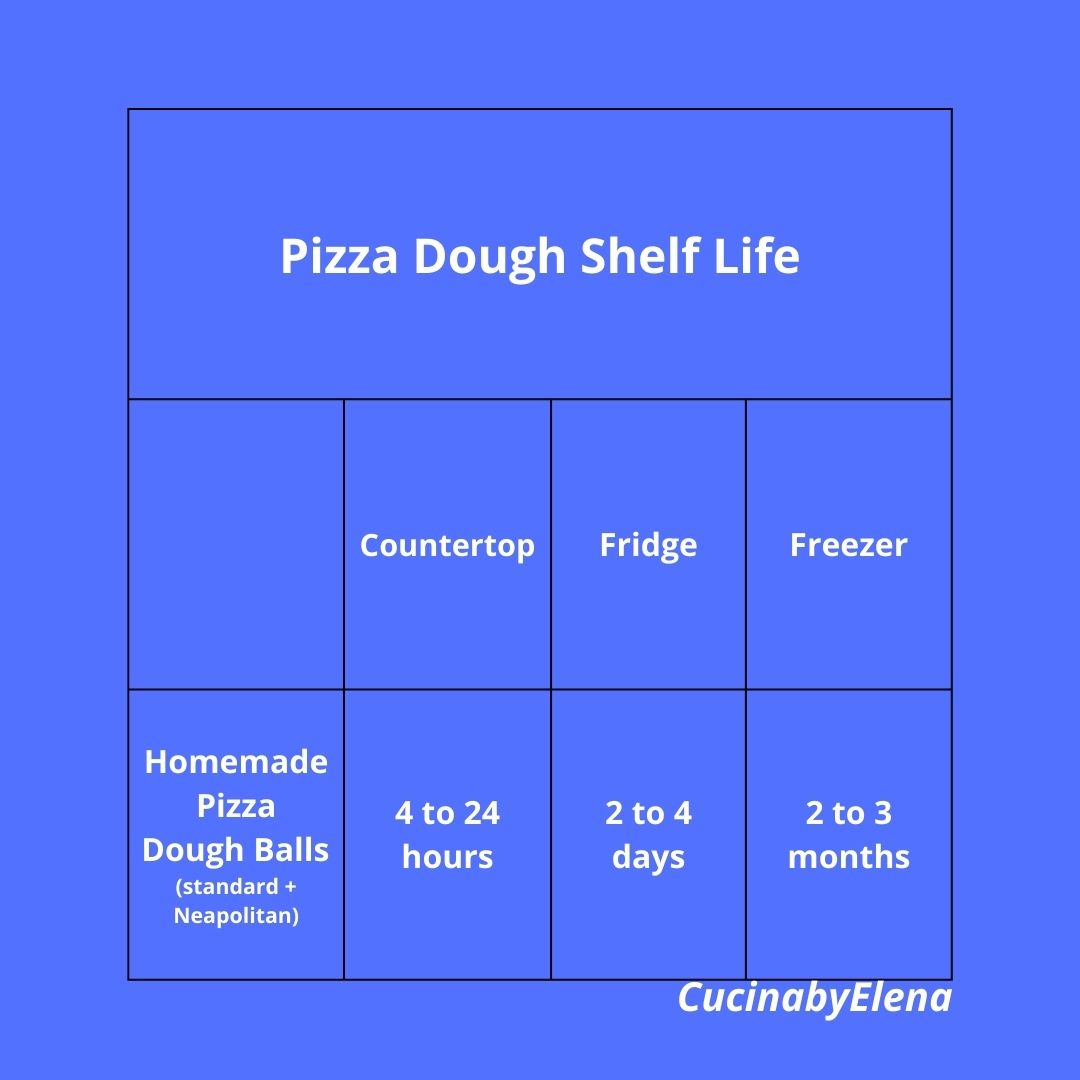 Pizza Dough Shelf Life

| | Countertop | Fridge | Freezer |
|---|---|---|---|
| Homemade Pizza Dough Balls (standard + Neapolitan) | 4 to 24 hours | 2 to 4 days | 2 to 3 months |

CucinabyElena